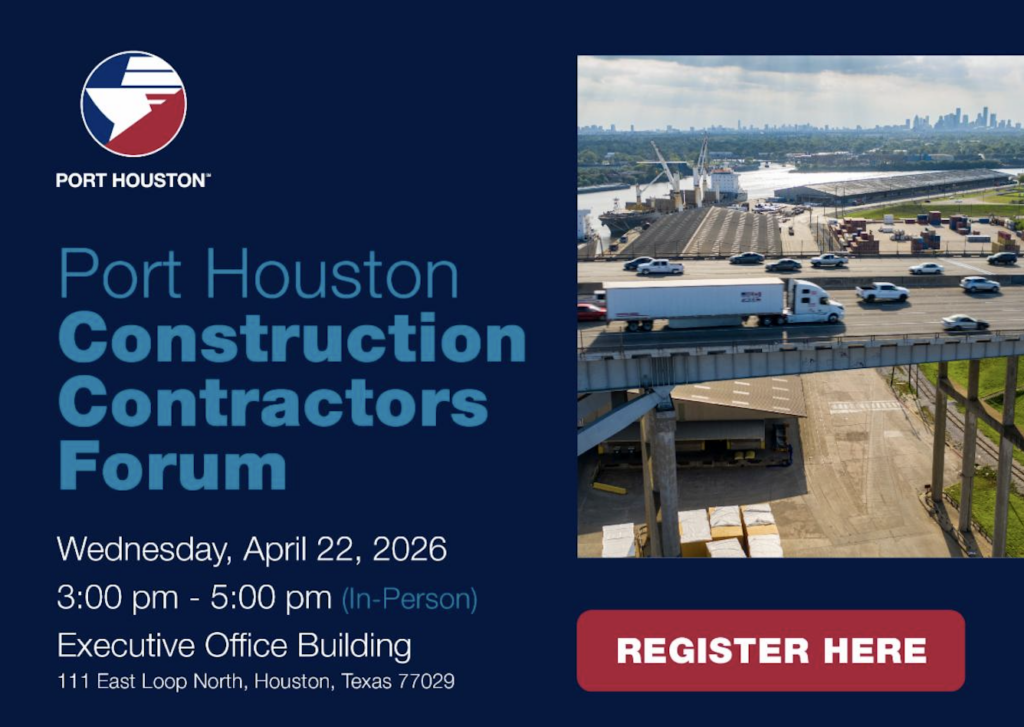 PORT HOUSTON™

Port Houston
Construction Contractors Forum

Wednesday, April 22, 2026
3:00 pm - 5:00 pm (In-Person)
Executive Office Building
111 East Loop North, Houston, Texas 77029

REGISTER HERE